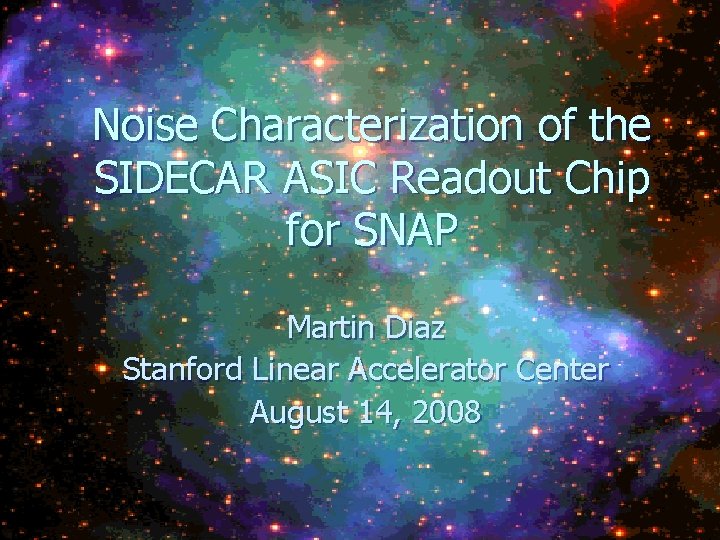 Noise Characterization of the SIDECAR ASIC Readout Chip for SNAP

Martin Diaz
Stanford Linear Accelerator Center
August 14, 2008